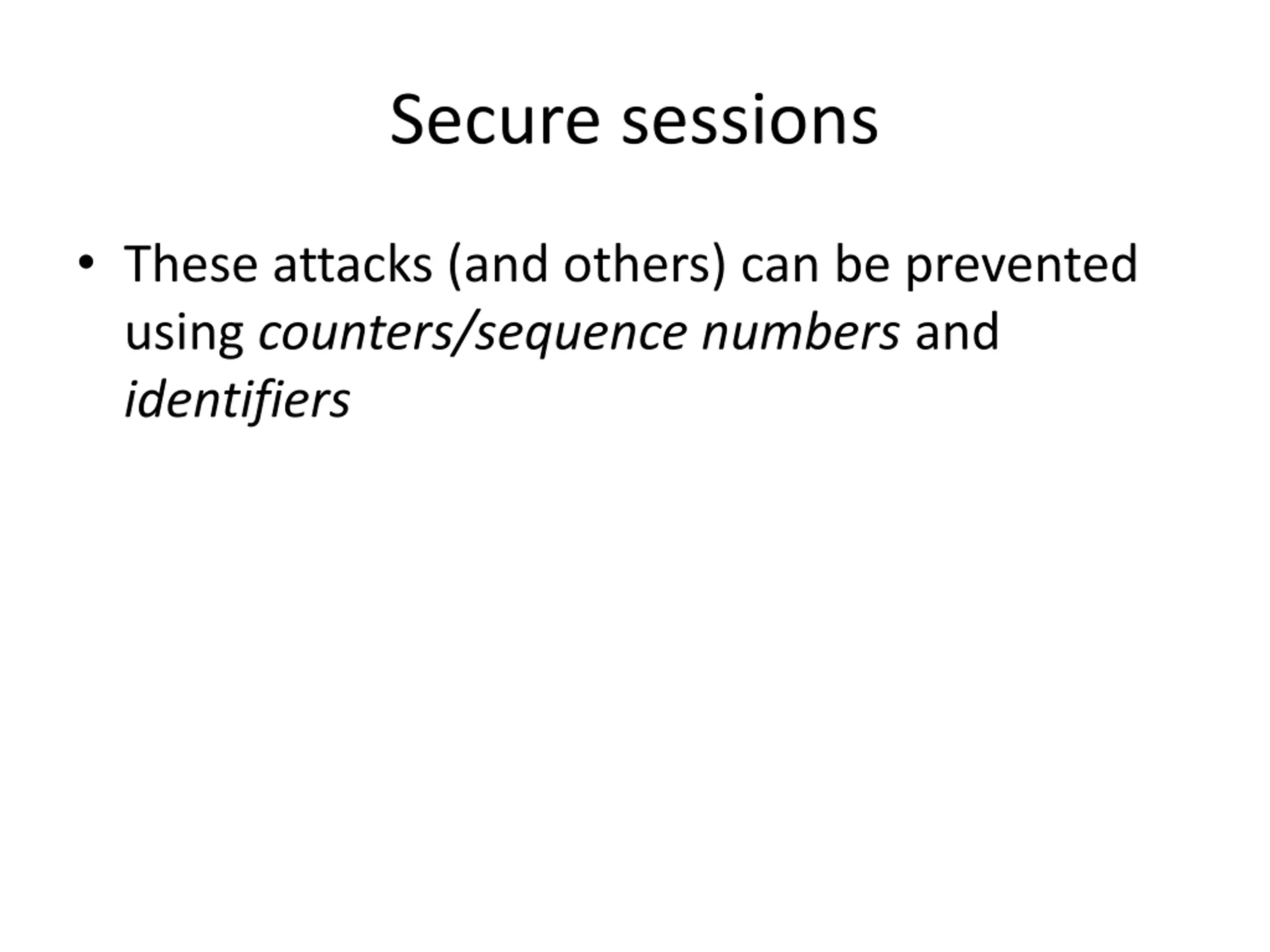 Secure sessions

• These attacks (and others) can be prevented using counters/sequence numbers and identifiers